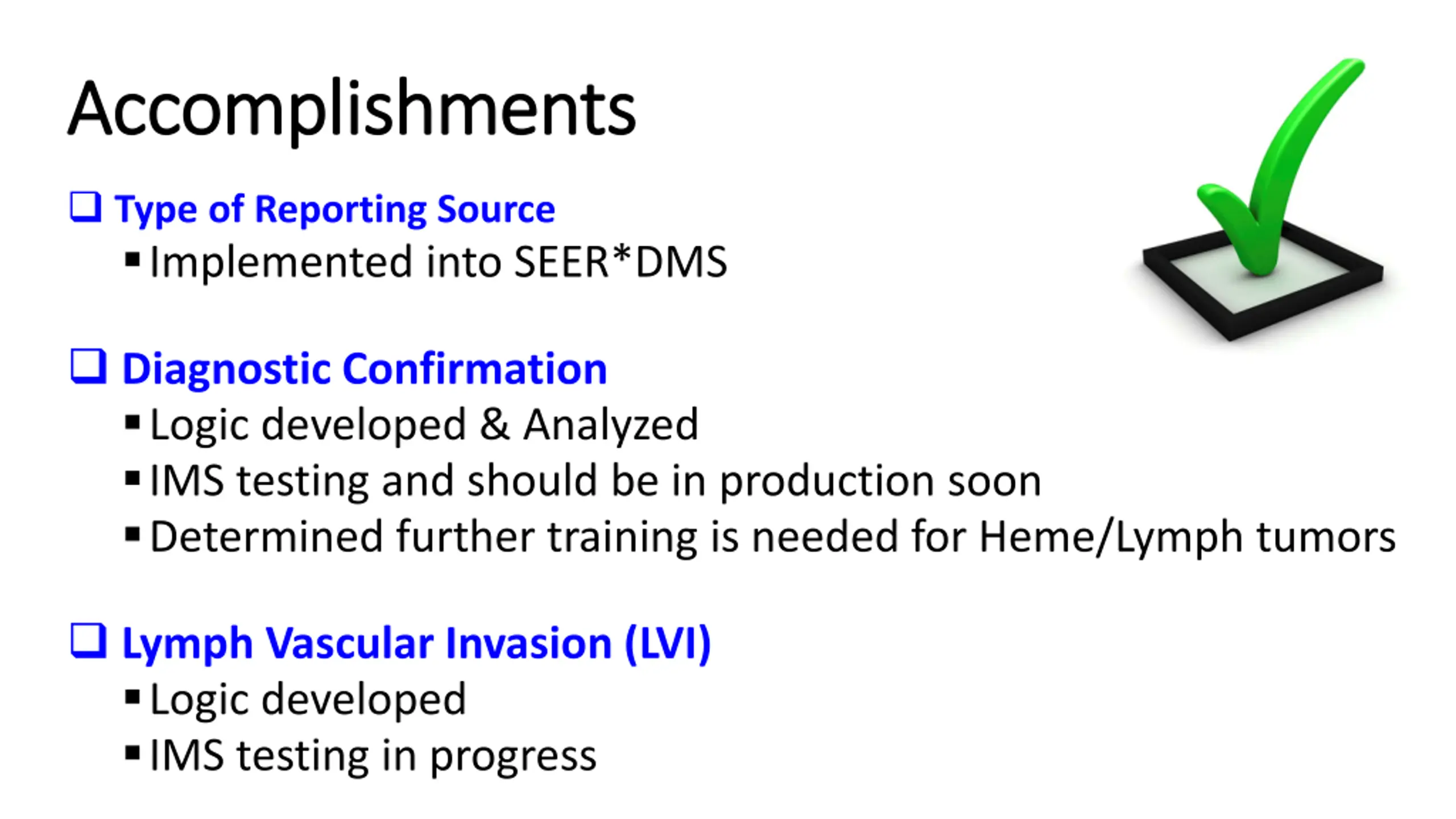 Accomplishments

❑ Type of Reporting Source
▪ Implemented into SEER*DMS

❑ Diagnostic Confirmation
▪ Logic developed & Analyzed
▪ IMS testing and should be in production soon
▪ Determined further training is needed for Heme/Lymph tumors

❑ Lymph Vascular Invasion (LVI)
▪ Logic developed
▪ IMS testing in progress